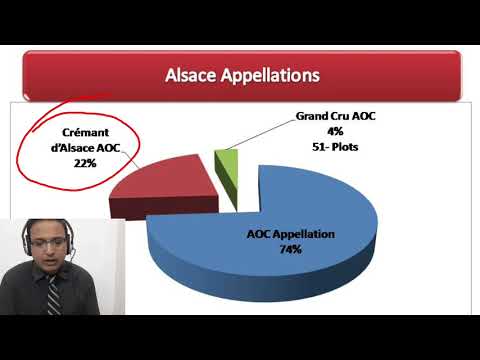 Alsace Appellations

Crémant d'Alsace AOC
22%

Grand Cru AOC
4%
51- Plots

AOC Appellation
74%